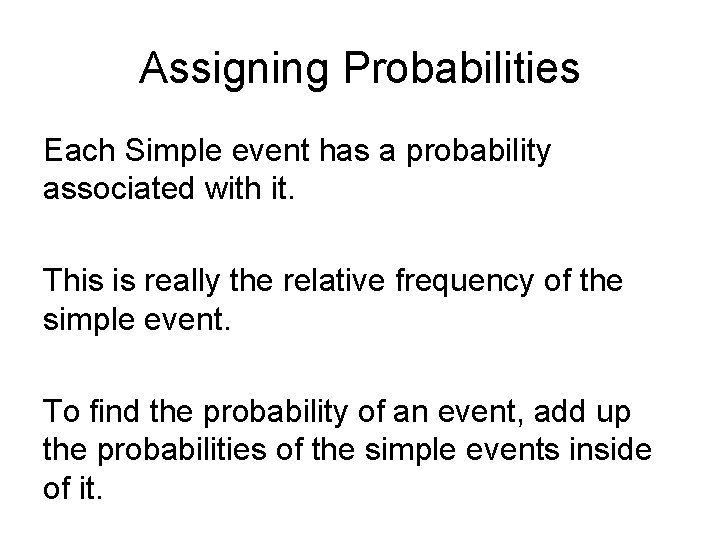 Assigning Probabilities

Each Simple event has a probability associated with it.

This is really the relative frequency of the simple event.

To find the probability of an event, add up the probabilities of the simple events inside of it.